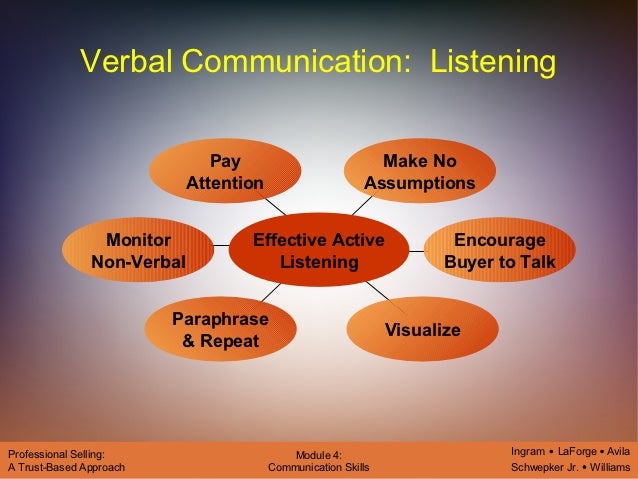 Verbal Communication: Listening

Pay Attention

Make No Assumptions

Monitor Non-Verbal

Effective Active Listening

Encourage Buyer to Talk

Paraphrase & Repeat

Visualize

Professional Selling:
A Trust-Based Approach

Module 4:
Communication Skills

Ingram • LaForge • Avila
Schwepker Jr. • Williams